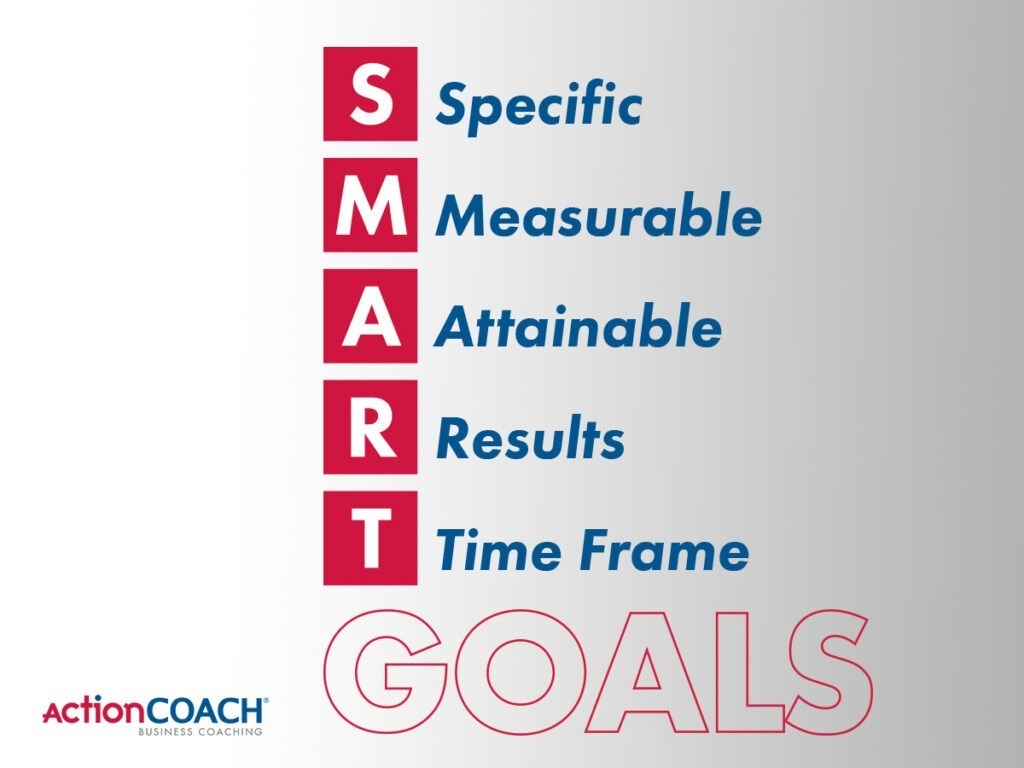 S Specific
M Measurable
A Attainable
R Results
T Time Frame

GOALS

ActionCOACH®
BUSINESS COACHING